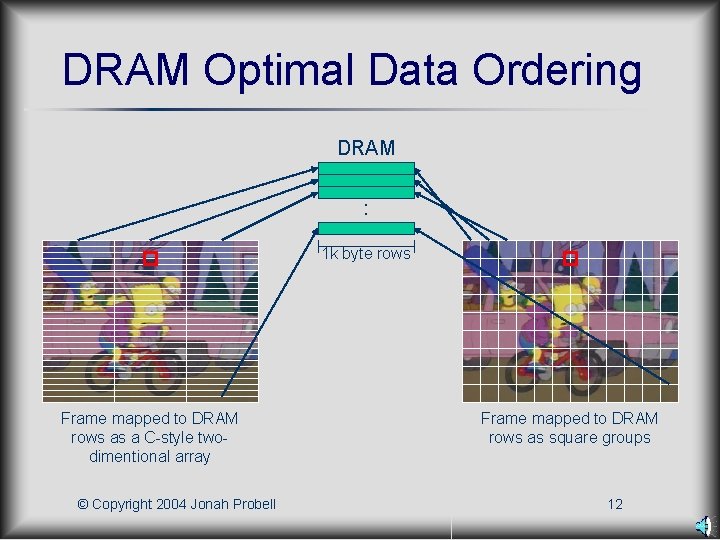 DRAM Optimal Data Ordering

DRAM

:

1k byte rows

Frame mapped to DRAM rows as a C-style two-dimentional array

Frame mapped to DRAM rows as square groups

© Copyright 2004 Jonah Probell

12